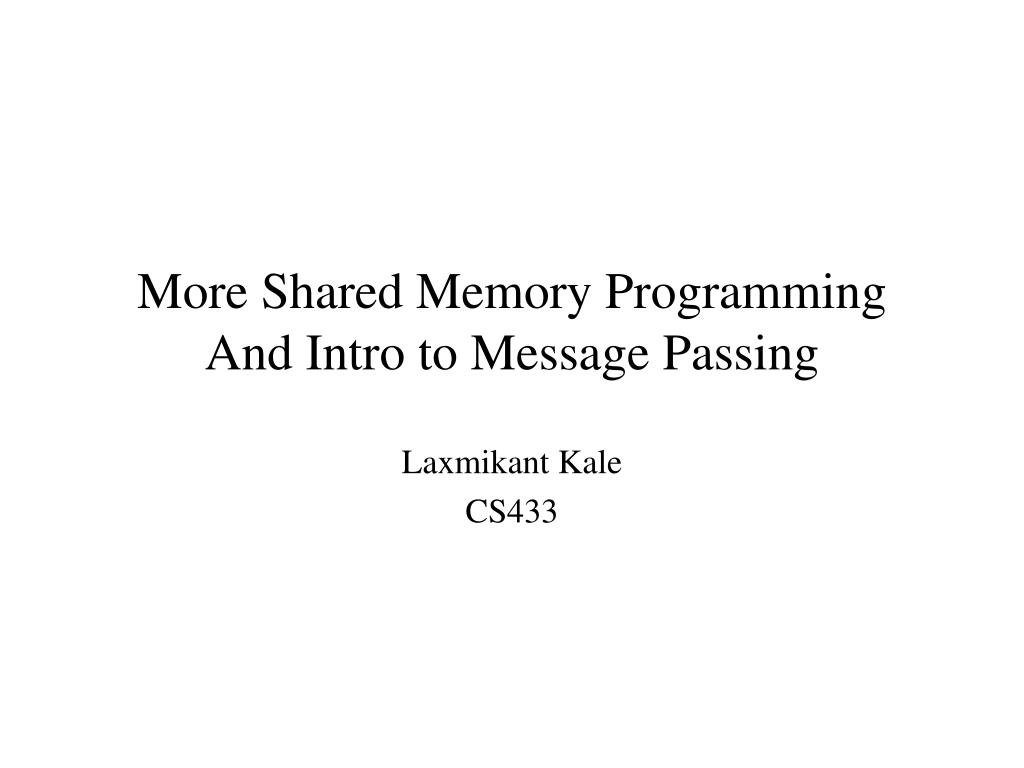 More Shared Memory Programming
And Intro to Message Passing

Laxmikant Kale
CS433